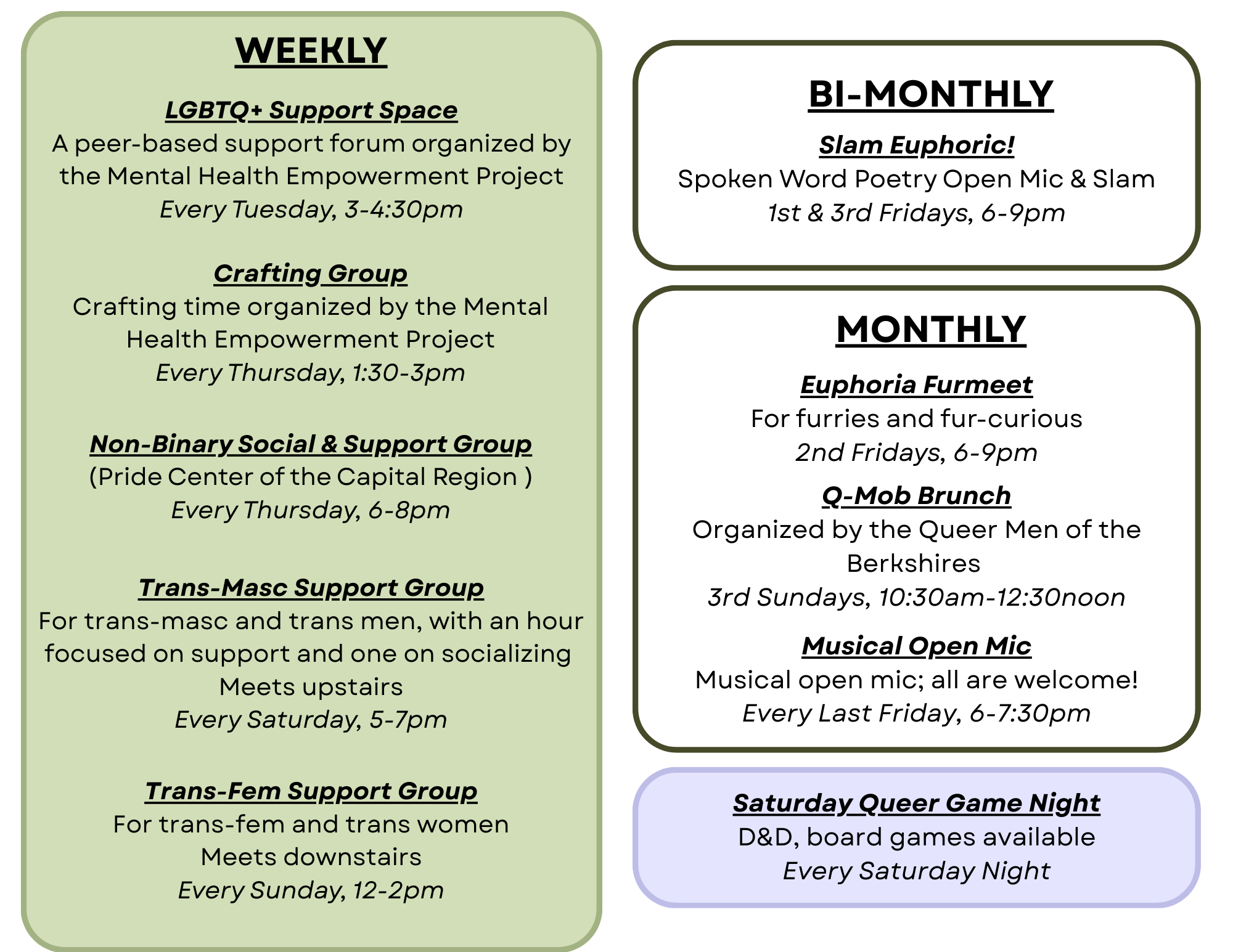 WEEKLY

LGBTQ+ Support Space
A peer-based support forum organized by the Mental Health Empowerment Project
Every Tuesday, 3-4:30pm

Crafting Group
Crafting time organized by the Mental Health Empowerment Project
Every Thursday, 1:30-3pm

Non-Binary Social & Support Group
(Pride Center of the Capital Region )
Every Thursday, 6-8pm

Trans-Masc Support Group
For trans-masc and trans men, with an hour focused on support and one on socializing
Meets upstairs
Every Saturday, 5-7pm

Trans-Fem Support Group
For trans-fem and trans women
Meets downstairs
Every Sunday, 12-2pm

BI-MONTHLY

Slam Euphoric!
Spoken Word Poetry Open Mic & Slam
1st & 3rd Fridays, 6-9pm

MONTHLY

Euphoria Furmeet
For furries and fur-curious
2nd Fridays, 6-9pm

Q-Mob Brunch
Organized by the Queer Men of the Berkshires
3rd Sundays, 10:30am-12:30noon

Musical Open Mic
Musical open mic; all are welcome!
Every Last Friday, 6-7:30pm

Saturday Queer Game Night
D&D, board games available
Every Saturday Night